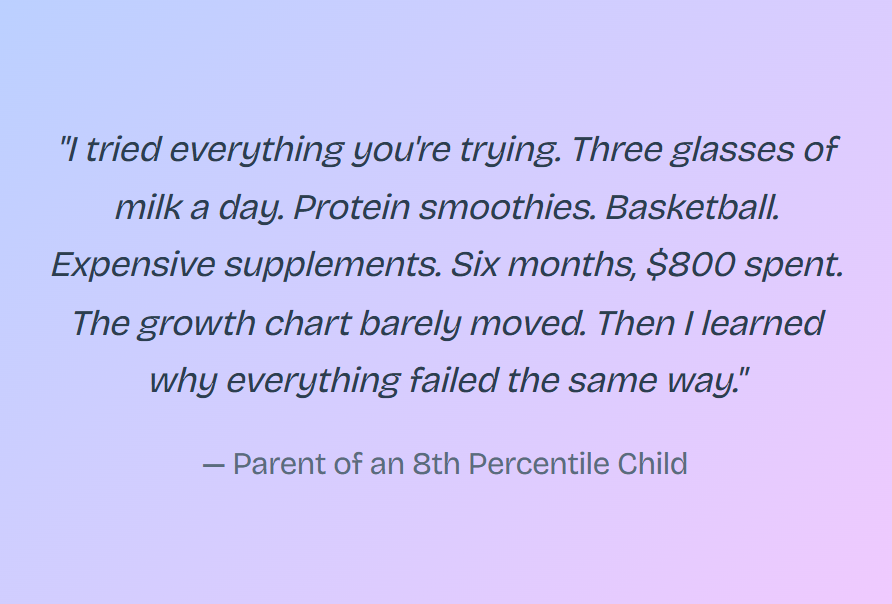 "I tried everything you're trying. Three glasses of milk a day. Protein smoothies. Basketball. Expensive supplements. Six months, \$800 spent. The growth chart barely moved. Then I learned why everything failed the same way."

— Parent of an 8th Percentile Child